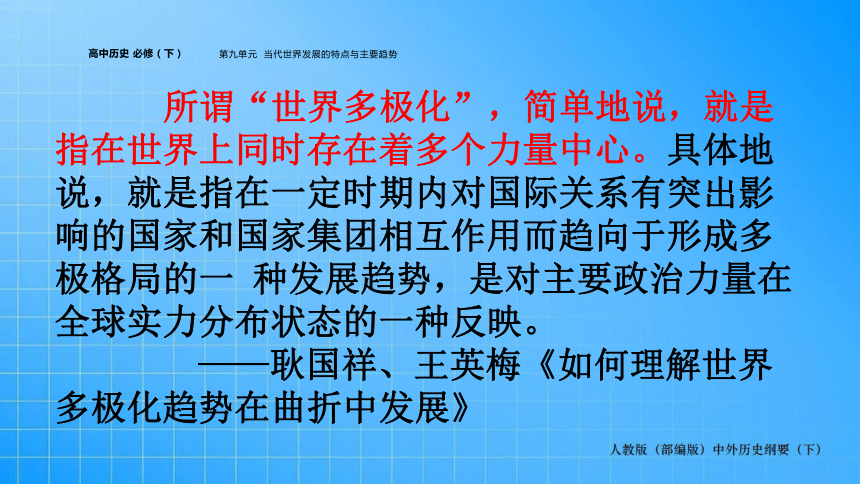 高中历史 必修（下）　第九单元 当代世界发展的特点与主要趋势

所谓“世界多极化”，简单地说，就是指在世界上同时存在着多个力量中心。具体地说，就是指在一定时期内对国际关系有突出影响的国家和国家集团相互作用而趋向于形成多极格局的一 种发展趋势，是对主要政治力量在全球实力分布状态的一种反映。

——耿国祥、王英梅《如何理解世界多极化趋势在曲折中发展》

人教版（部编版）中外历史纲要（下）